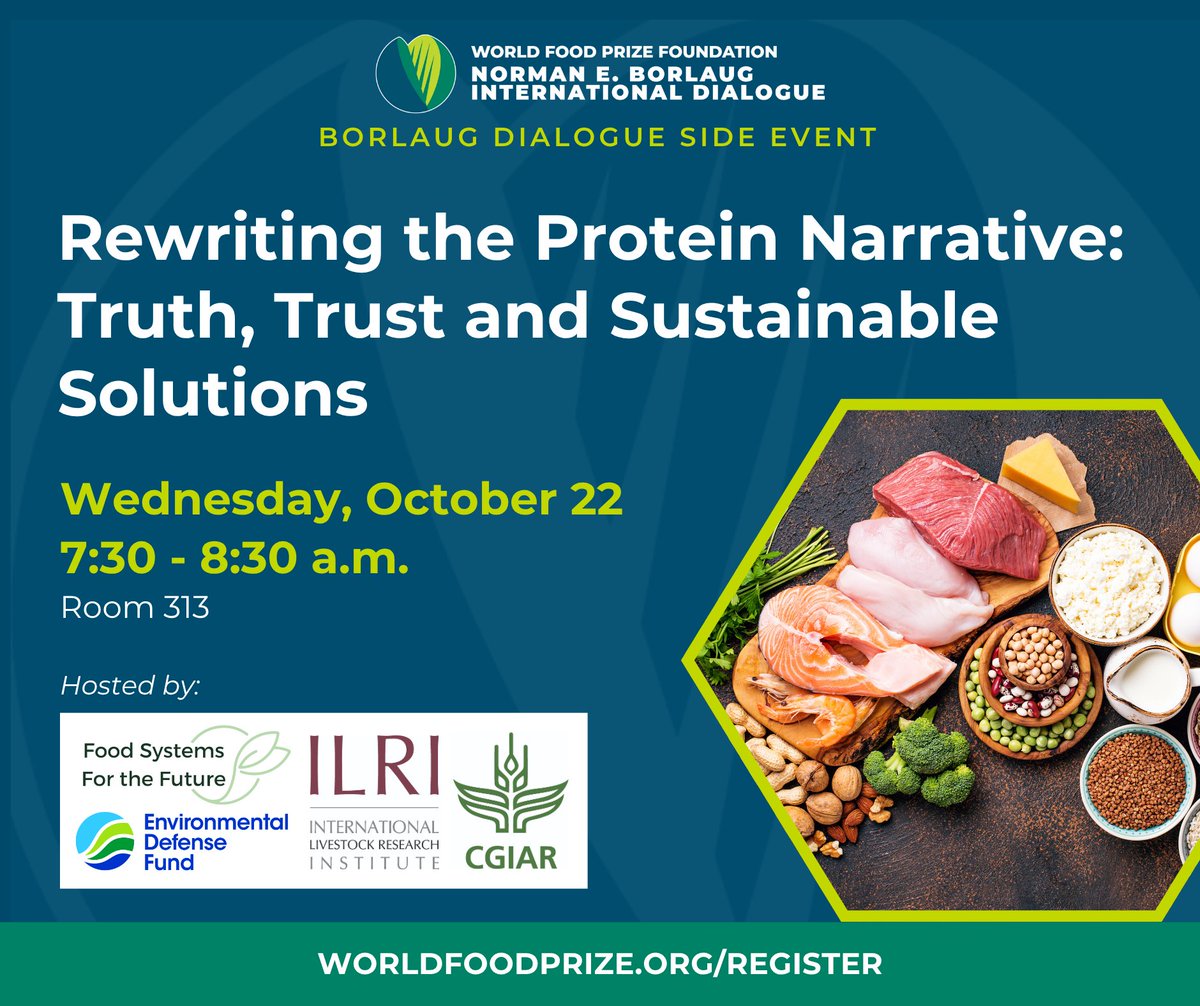 WORLD FOOD PRIZE FOUNDATION
NORMAN E. BORLAUG
INTERNATIONAL DIALOGUE

BORLAUG DIALOGUE SIDE EVENT

Rewriting the Protein Narrative: Truth, Trust and Sustainable Solutions

Wednesday, October 22
7:30 - 8:30 a.m.
Room 313

Hosted by:

Food Systems For the Future

Environmental Defense Fund

ILRI
INTERNATIONAL LIVESTOCK RESEARCH INSTITUTE

CGIAR

WORLDFOODPRIZE.ORG/REGISTER